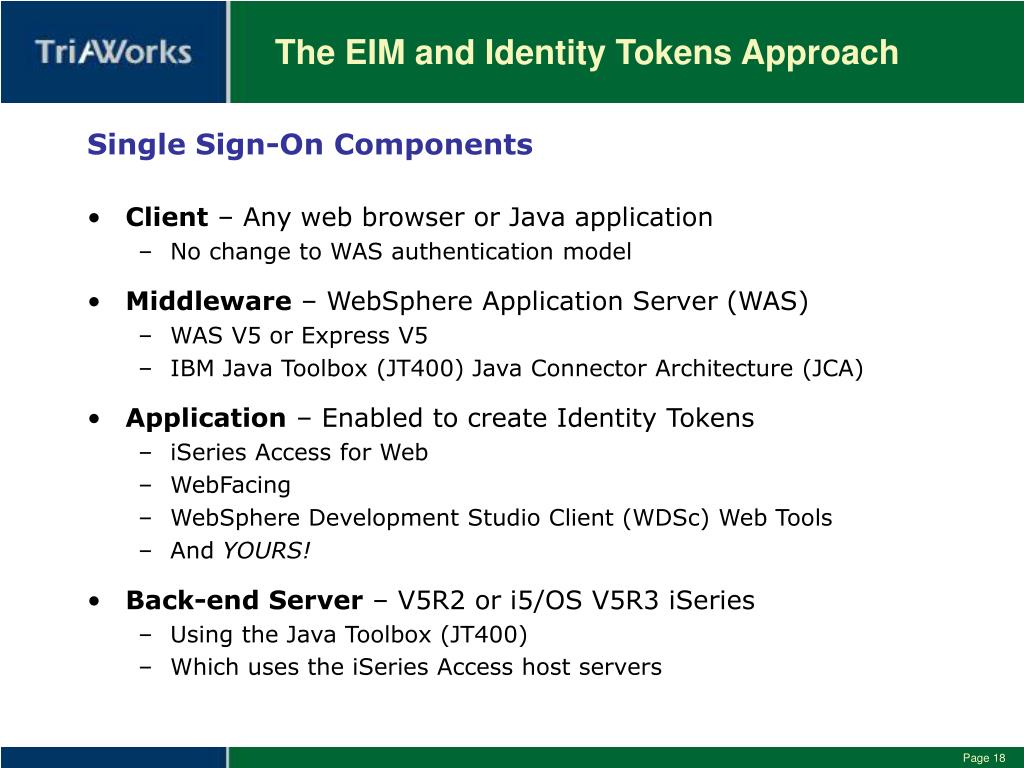 TriAWorks

The EIM and Identity Tokens Approach

Single Sign-On Components

• Client – Any web browser or Java application
  – No change to WAS authentication model

• Middleware – WebSphere Application Server (WAS)
  – WAS V5 or Express V5
  – IBM Java Toolbox (JT400) Java Connector Architecture (JCA)

• Application – Enabled to create Identity Tokens
  – iSeries Access for Web
  – WebFacing
  – WebSphere Development Studio Client (WDSc) Web Tools
  – And YOURS!

• Back-end Server – V5R2 or i5/OS V5R3 iSeries
  – Using the Java Toolbox (JT400)
  – Which uses the iSeries Access host servers

Page 18